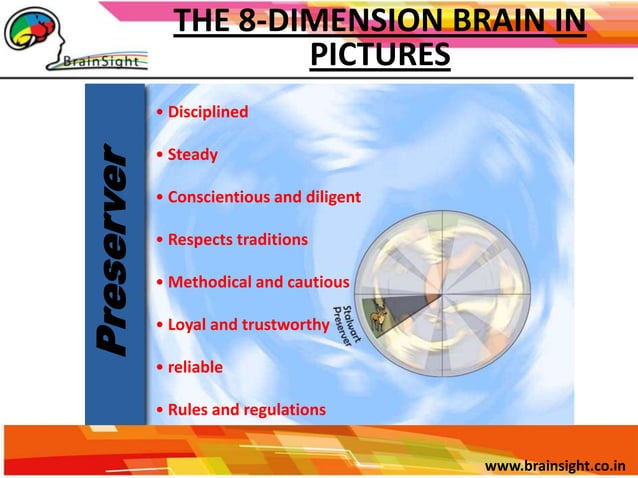 BrainSight

THE 8-DIMENSION BRAIN IN PICTURES

Preserver

• Disciplined

• Steady

• Conscientious and diligent

• Respects traditions

• Methodical and cautious

• Loyal and trustworthy

• reliable

• Rules and regulations

Stalwart Preserver

www.brainsight.co.in